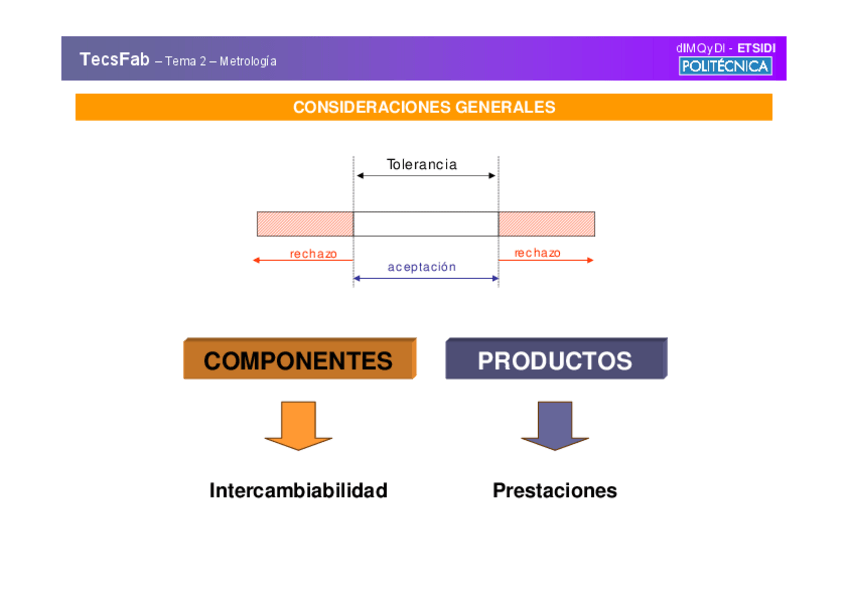 TecsFab – Tema 2 – Metrología

dIMQyDI - ETSIDI
POLITÉCNICA

CONSIDERACIONES GENERALES

Tolerancia

rechazo

aceptación

rechazo

COMPONENTES

PRODUCTOS

Intercambiabilidad

Prestaciones